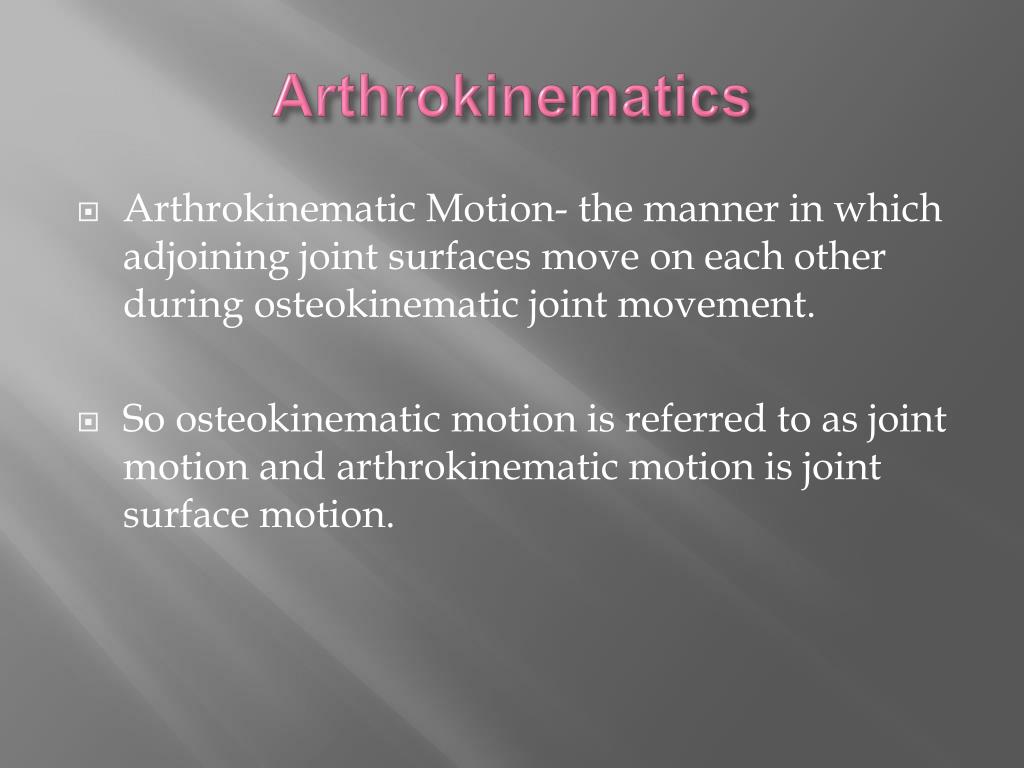 Arthrokinematics

Arthrokinematic Motion- the manner in which adjoining joint surfaces move on each other during osteokinematic joint movement.

So osteokinematic motion is referred to as joint motion and arthrokinematic motion is joint surface motion.